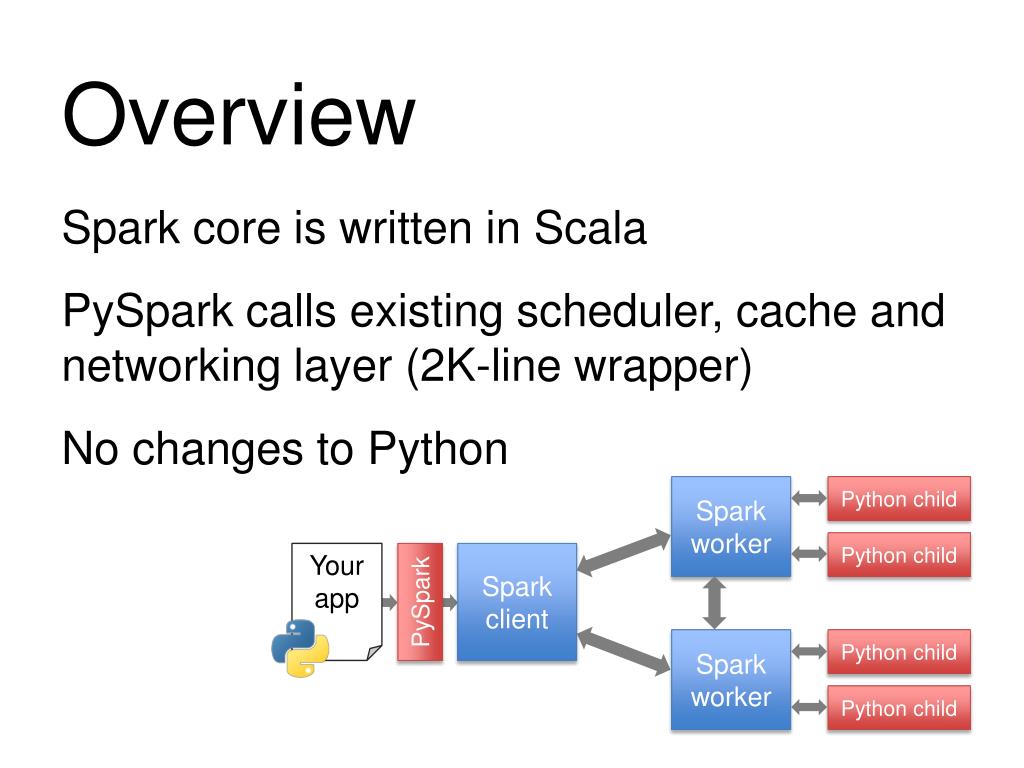 Overview

Spark core is written in Scala

PySpark calls existing scheduler, cache and networking layer (2K-line wrapper)

No changes to Python

Your app

PySpark

Spark client

Spark worker

Python child

Python child

Spark worker

Python child

Python child